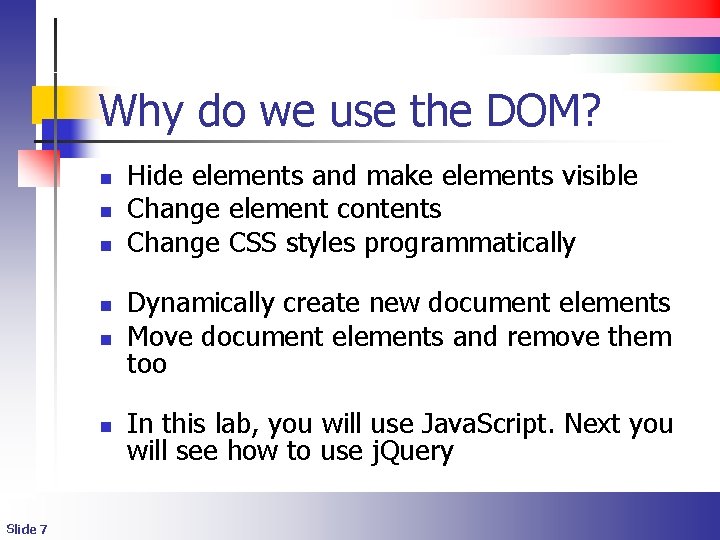 Why do we use the DOM?

- Hide elements and make elements visible
- Change element contents
- Change CSS styles programmatically

- Dynamically create new document elements
- Move document elements and remove them too

- In this lab, you will use JavaScript. Next you will see how to use jQuery

Slide 7